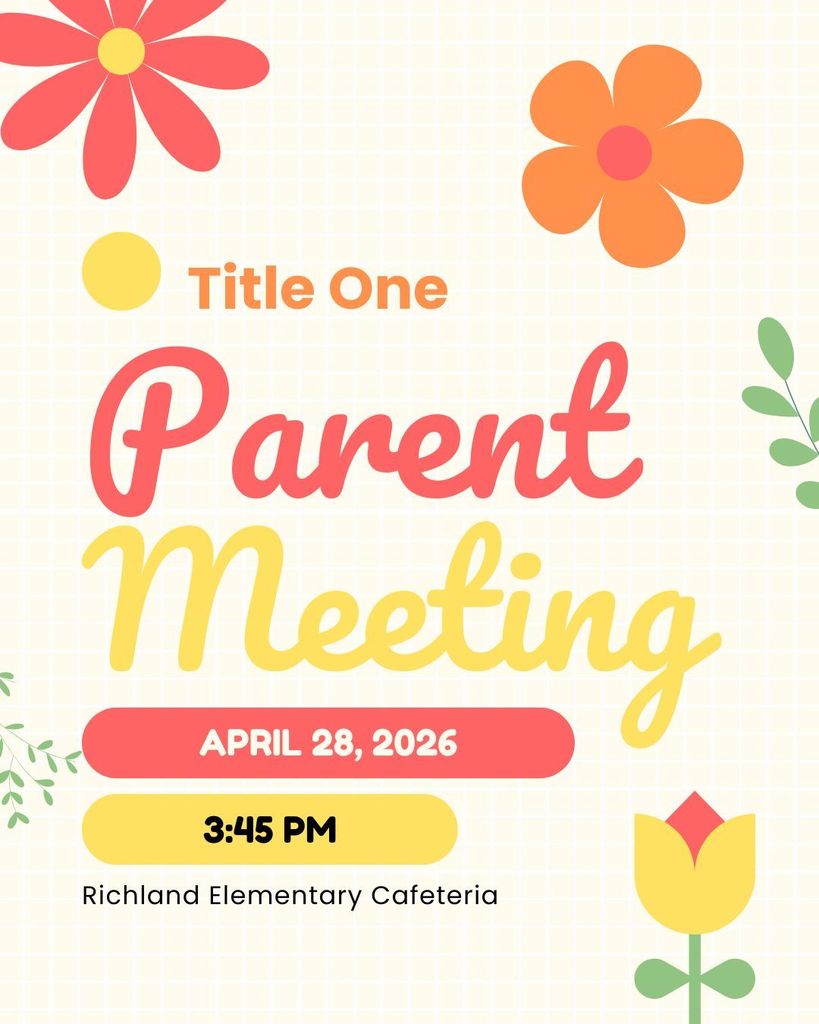 Title One

Parent Meeting

APRIL 28, 2026

3:45 PM

Richland Elementary Cafeteria